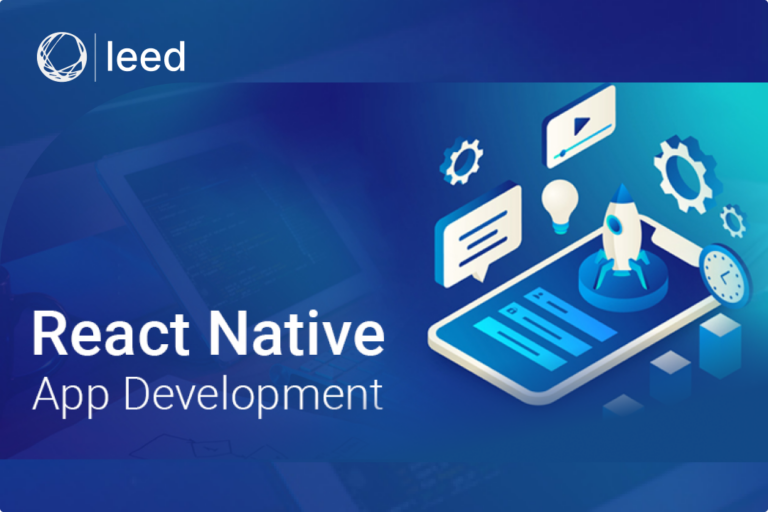 leed

React Native
App Development